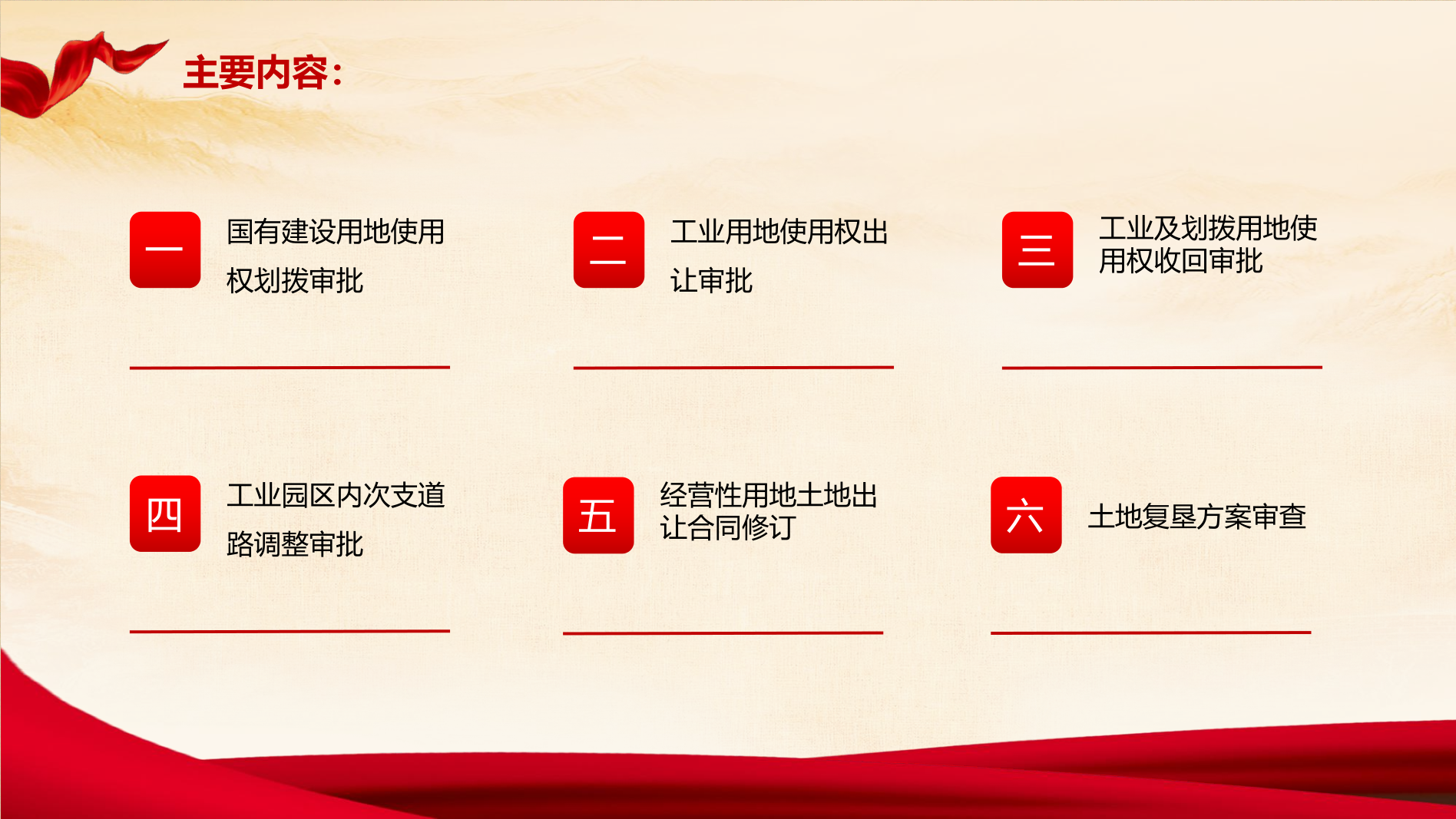 主要内容:

一
国有建设用地使用权划拨审批

二
工业用地使用权出让审批

三
工业及划拨用地使用权收回审批

四
工业园区内次支道路调整审批

五
经营性用地土地出让合同修订

六
土地复垦方案审查